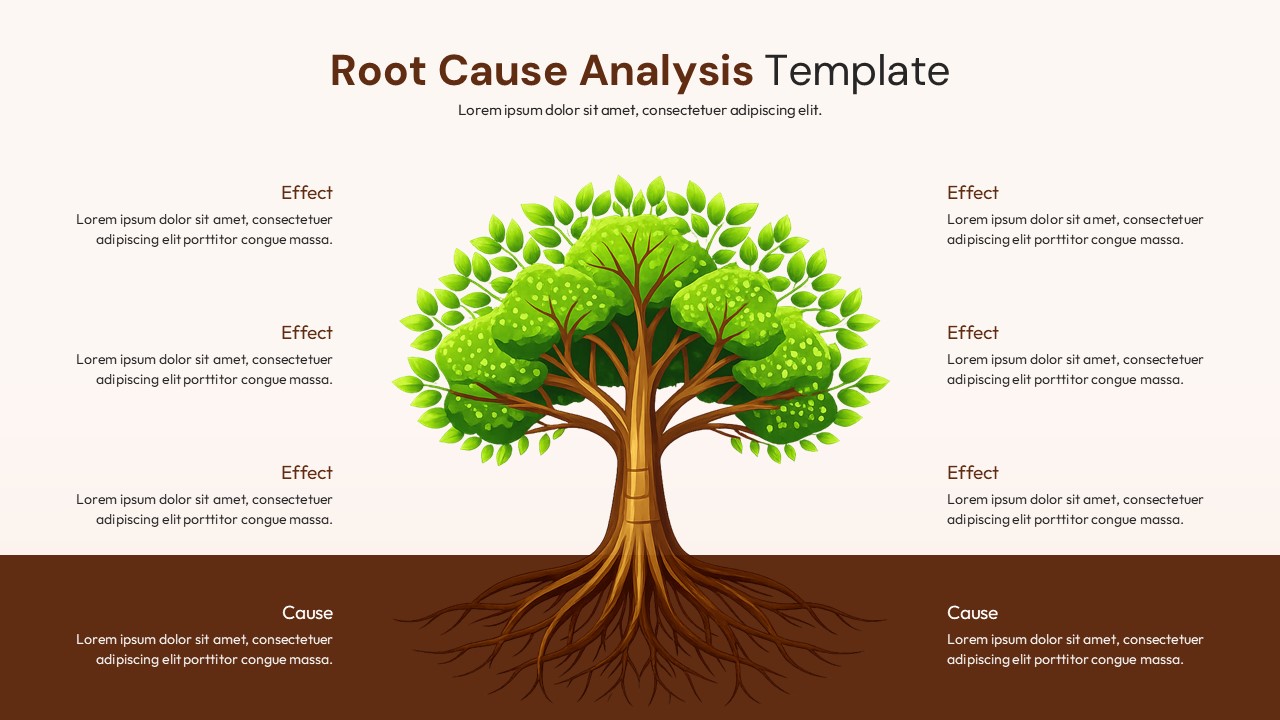 Root Cause Analysis Template

Lorem ipsum dolor sit amet, consectetuer adipiscing elit.

Effect
Lorem ipsum dolor sit amet, consectetuer adipiscing elit porttitor congue massa.

Effect
Lorem ipsum dolor sit amet, consectetuer adipiscing elit porttitor congue massa.

Effect
Lorem ipsum dolor sit amet, consectetuer adipiscing elit porttitor congue massa.

Cause
Lorem ipsum dolor sit amet, consectetuer adipiscing elit porttitor congue massa.

Effect
Lorem ipsum dolor sit amet, consectetuer adipiscing elit porttitor congue massa.

Effect
Lorem ipsum dolor sit amet, consectetuer adipiscing elit porttitor congue massa.

Effect
Lorem ipsum dolor sit amet, consectetuer adipiscing elit porttitor congue massa.

Cause
Lorem ipsum dolor sit amet, consectetuer adipiscing elit porttitor congue massa.